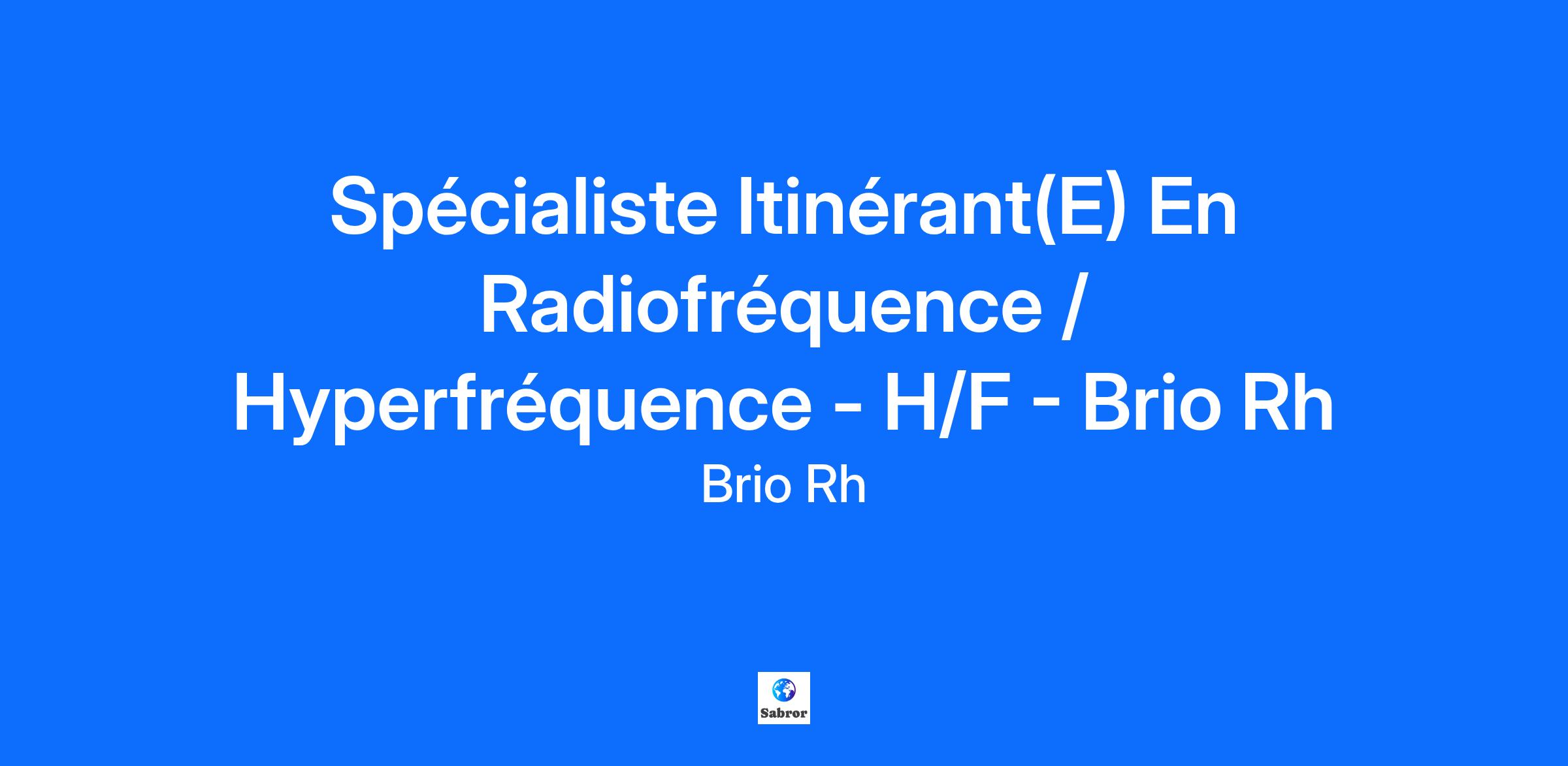 Spécialiste Itinérant(E) En Radiofréquence / Hyperfréquence - H/F - Brio Rh

Brio Rh

Sabror